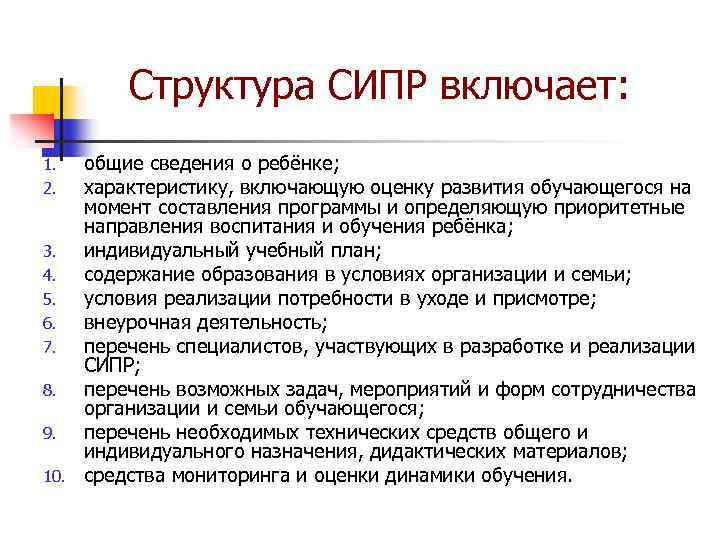 Структура СИПР включает:

1. общие сведения о ребёнке;
2. характеристику, включающую оценку развития обучающегося на момент составления программы и определяющую приоритетные направления воспитания и обучения ребёнка;
3. индивидуальный учебный план;
4. содержание образования в условиях организации и семьи;
5. условия реализации потребности в уходе и присмотре;
6. внеурочная деятельность;
7. перечень специалистов, участвующих в разработке и реализации СИПР;
8. перечень возможных задач, мероприятий и форм сотрудничества организации и семьи обучающегося;
9. перечень необходимых технических средств общего и индивидуального назначения, дидактических материалов;
10. средства мониторинга и оценки динамики обучения.